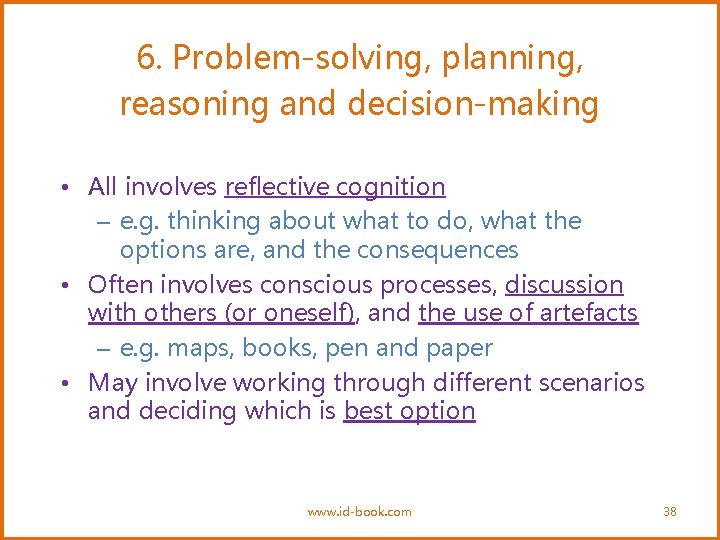 6. Problem-solving, planning, reasoning and decision-making

• All involves reflective cognition
– e.g. thinking about what to do, what the options are, and the consequences
• Often involves conscious processes, discussion with others (or oneself), and the use of artefacts
– e.g. maps, books, pen and paper
• May involve working through different scenarios and deciding which is best option

www.id-book.com

38